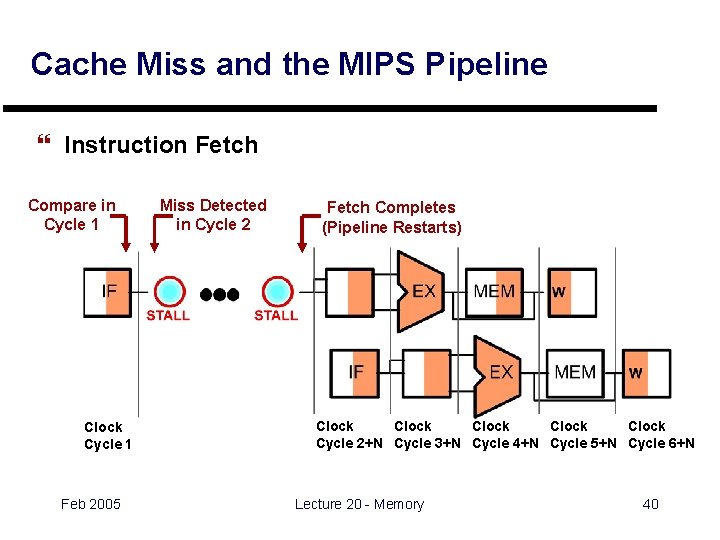 Cache Miss and the MIPS Pipeline

❝ Instruction Fetch

Compare in Cycle 1

Miss Detected in Cycle 2

Fetch Completes (Pipeline Restarts)

IF

STALL

STALL

EX

MEM

W

IF

EX

MEM

W

Clock Cycle 1

Clock Cycle 2+N

Clock Cycle 3+N

Clock Cycle 4+N

Clock Cycle 5+N

Clock Cycle 6+N

Feb 2005

Lecture 20 - Memory

40